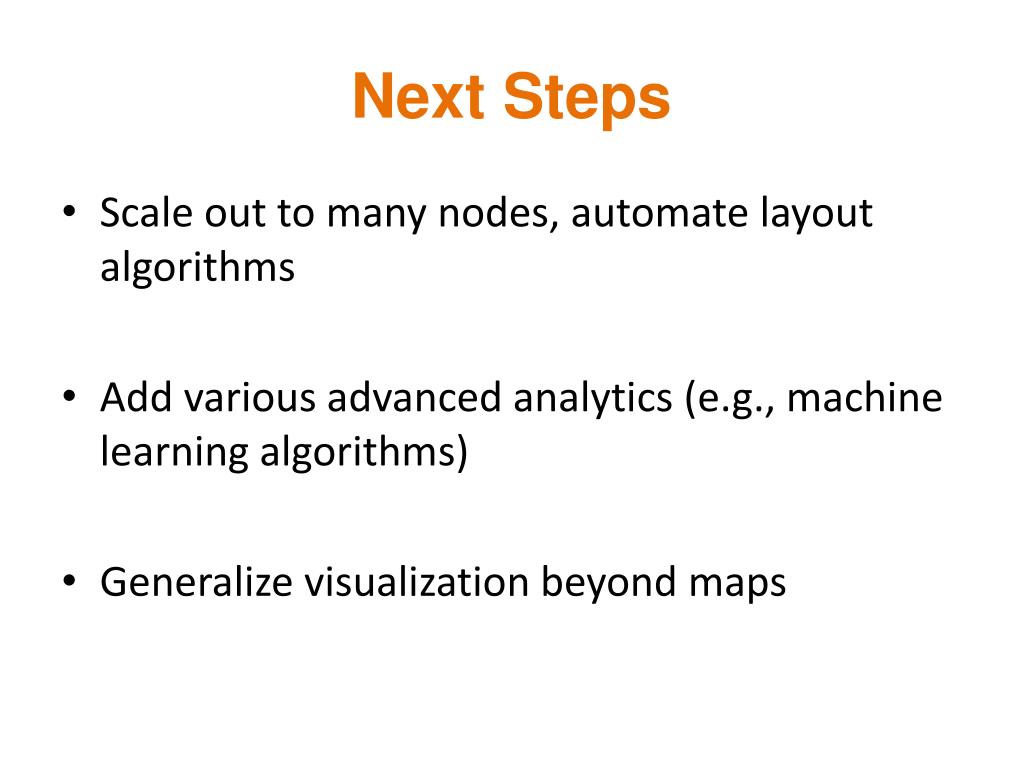 Next Steps

• Scale out to many nodes, automate layout algorithms

• Add various advanced analytics (e.g., machine learning algorithms)

• Generalize visualization beyond maps